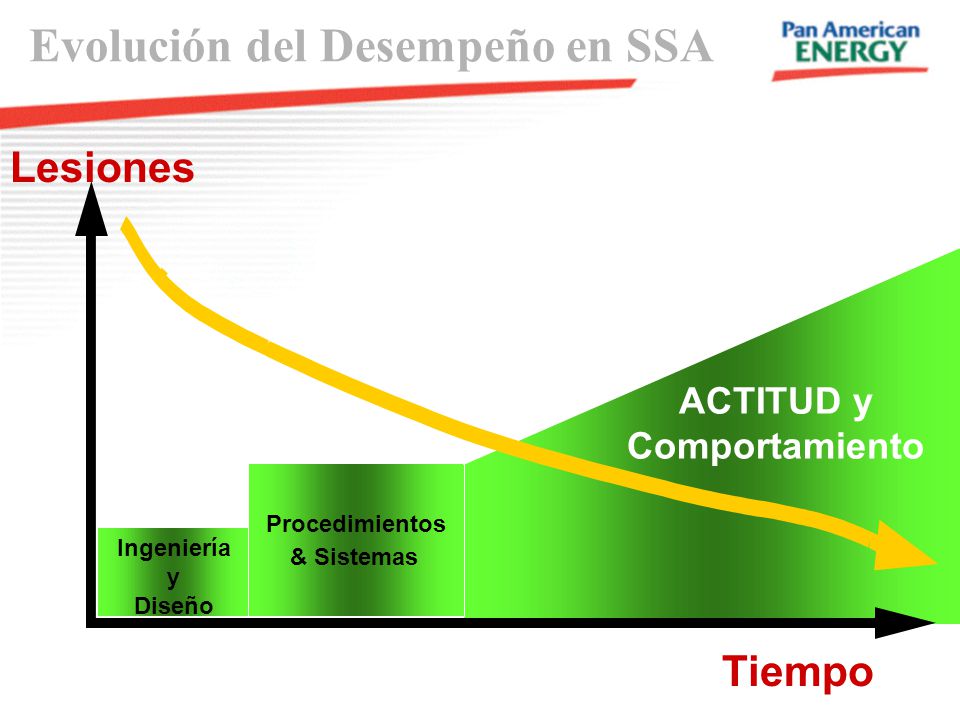 Evolución del Desempeño en SSA

Pan American ENERGY

Lesiones

ACTITUD y Comportamiento

Procedimientos & Sistemas

Ingeniería y Diseño

Tiempo